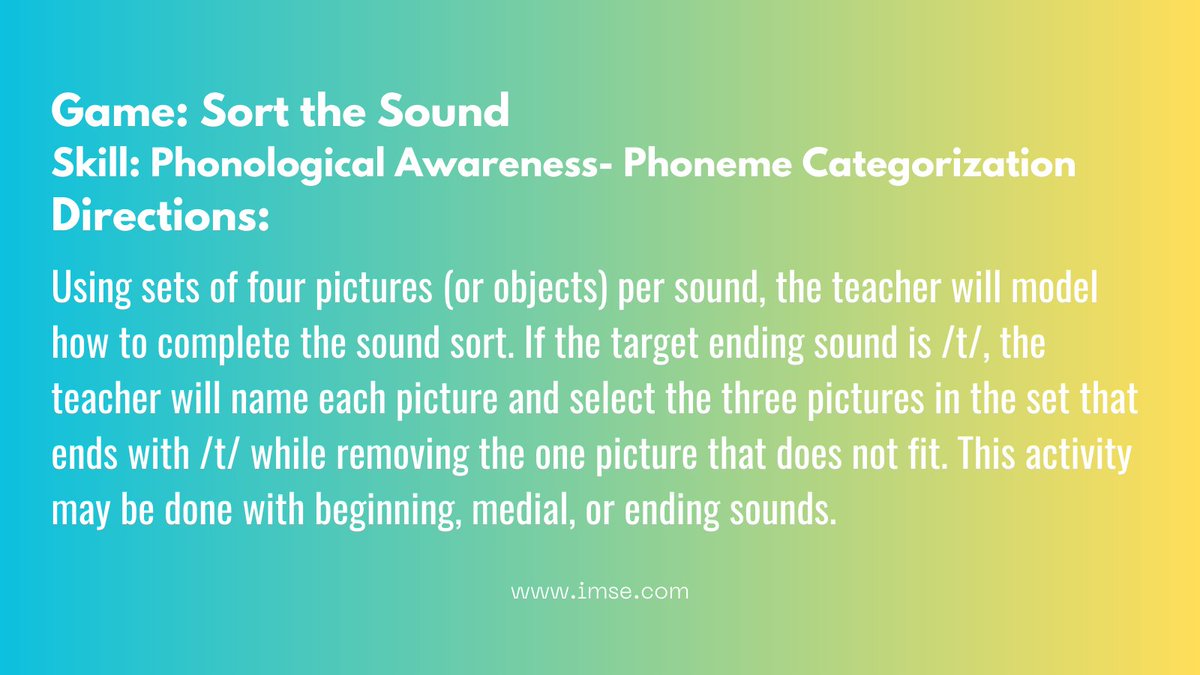 Game: Sort the Sound
Skill: Phonological Awareness- Phoneme Categorization
Directions:

Using sets of four pictures (or objects) per sound, the teacher will model how to complete the sound sort. If the target ending sound is /t/, the teacher will name each picture and select the three pictures in the set that ends with /t/ while removing the one picture that does not fit. This activity may be done with beginning, medial, or ending sounds.

www.imse.com